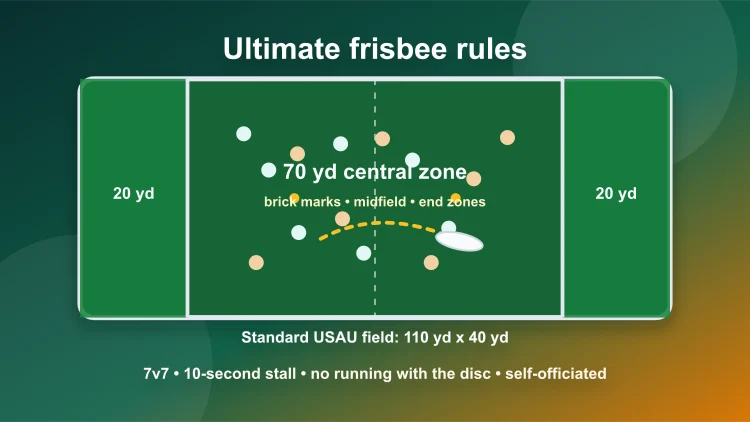 Ultimate frisbee rules

20 yd

70 yd central zone

brick marks • midfield • end zones

20 yd

Standard USAU field: 110 yd x 40 yd

7v7 • 10-second stall • no running with the disc • self-officiated